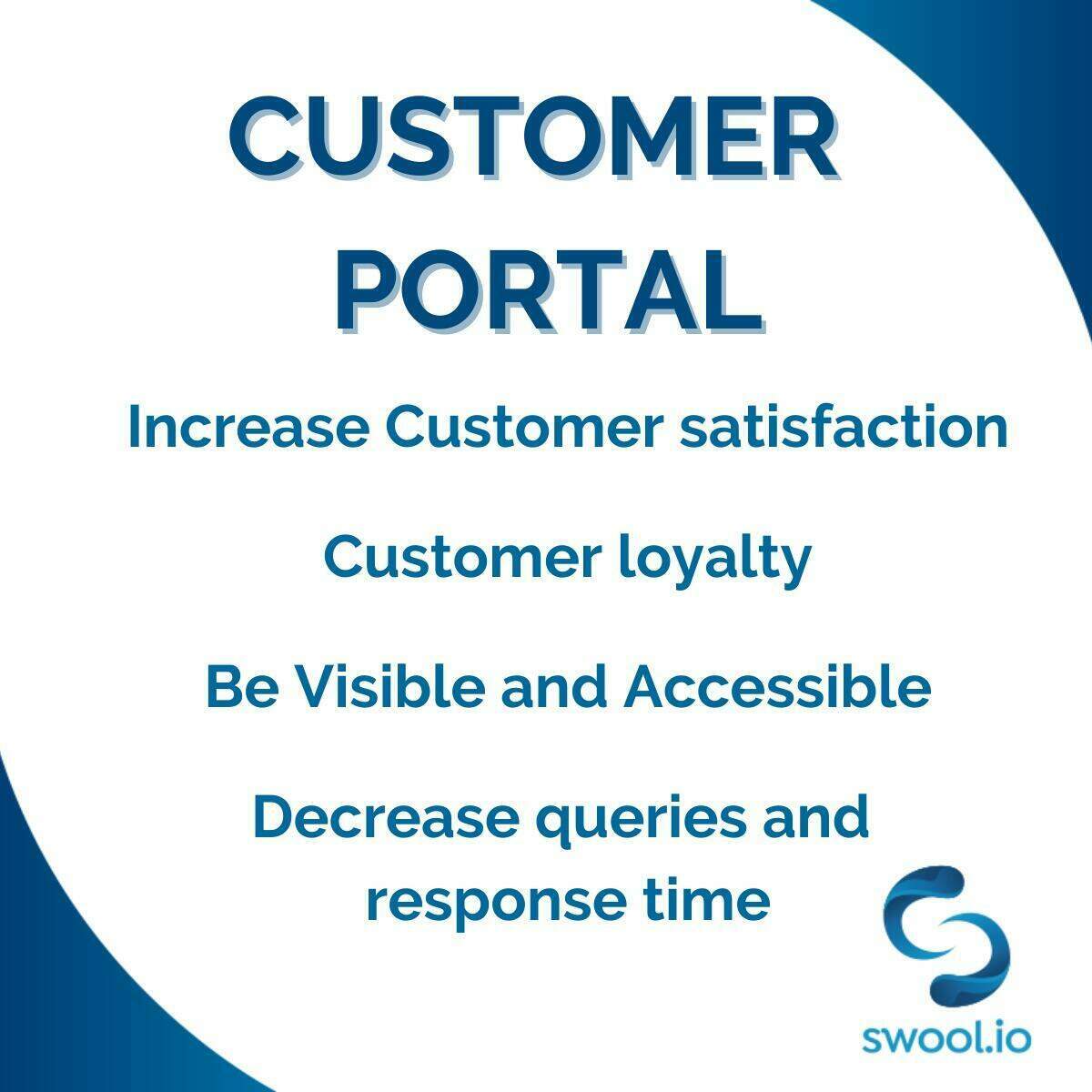 CUSTOMER PORTAL

Increase Customer satisfaction

Customer loyalty

Be Visible and Accessible

Decrease queries and response time

swool.io